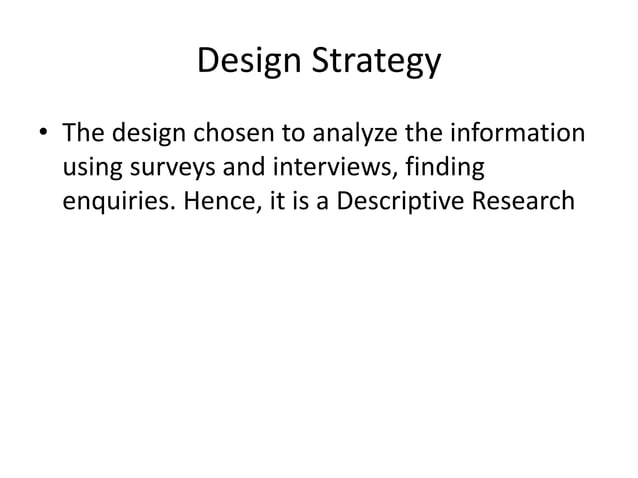 Design Strategy

• The design chosen to analyze the information using surveys and interviews, finding enquiries. Hence, it is a Descriptive Research